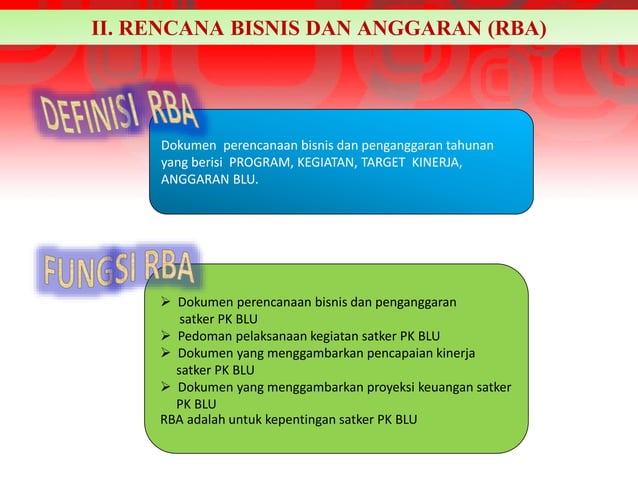 II. RENCANA BISNIS DAN ANGGARAN (RBA)

DEFINISI RBA

Dokumen perencanaan bisnis dan penganggaran tahunan yang berisi PROGRAM, KEGIATAN, TARGET KINERJA, ANGGARAN BLU.

FUNGSI RBA

➢ Dokumen perencanaan bisnis dan penganggaran satker PK BLU
➢ Pedoman pelaksanaan kegiatan satker PK BLU
➢ Dokumen yang menggambarkan pencapaian kinerja satker PK BLU
➢ Dokumen yang menggambarkan proyeksi keuangan satker PK BLU

RBA adalah untuk kepentingan satker PK BLU